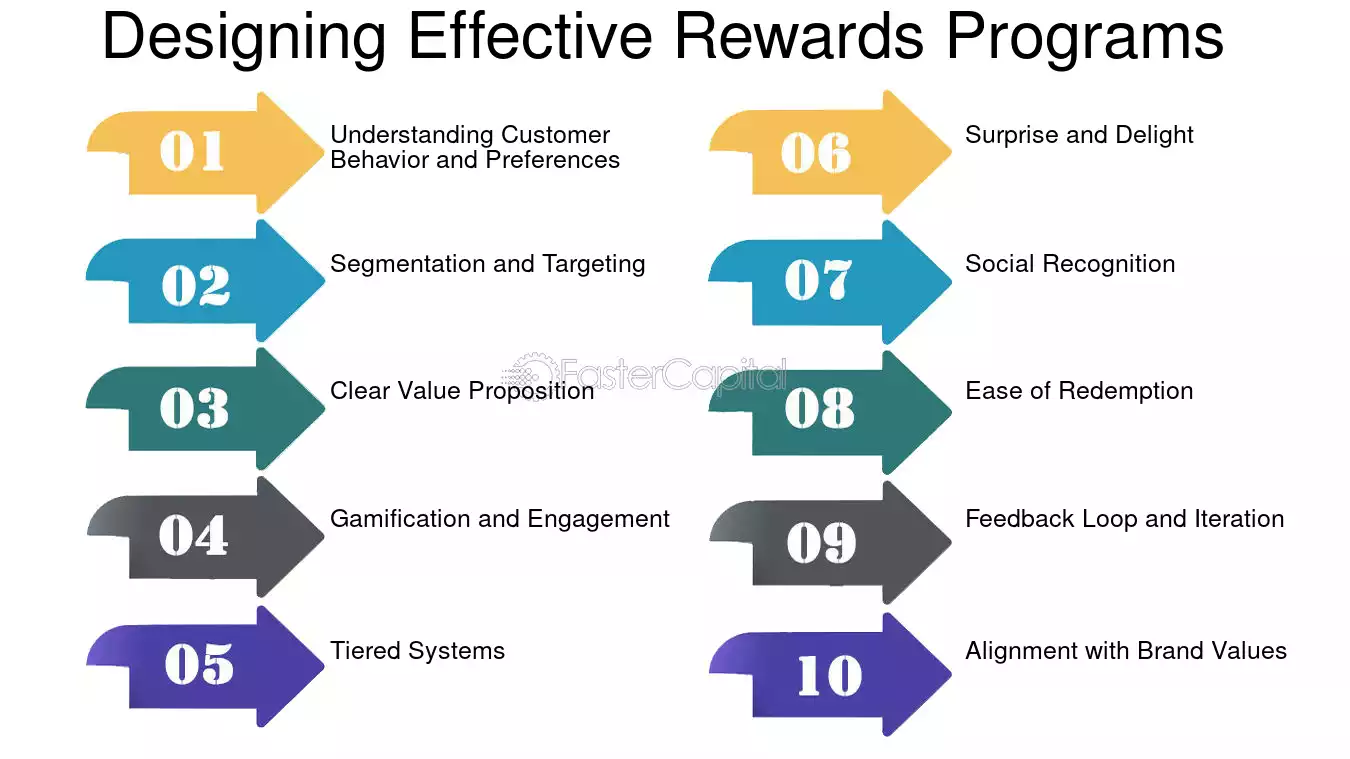 Designing Effective Rewards Programs

01 Understanding Customer Behavior and Preferences

02 Segmentation and Targeting

03 Clear Value Proposition

04 Gamification and Engagement

05 Tiered Systems

06 Surprise and Delight

07 Social Recognition

08 Ease of Redemption

09 Feedback Loop and Iteration

10 Alignment with Brand Values

FasterCapital